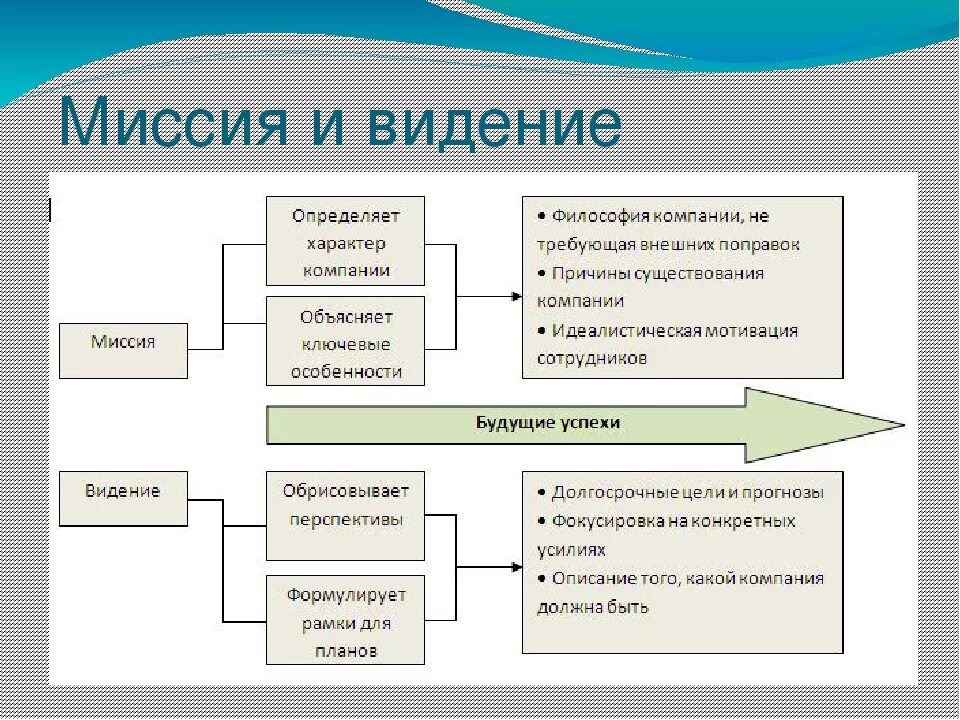 Миссия и видение

Миссия

Определяет характер компании

Объясняет ключевые особенности

• Философия компании, не требующая внешних поправок
• Причины существования компании
• Идеалистическая мотивация сотрудников

Будущие успехи

Видение

Обрисовывает перспективы

Формулирует рамки для планов

• Долгосрочные цели и прогнозы
• Фокусировка на конкретных усилиях
• Описание того, какой компания должна быть